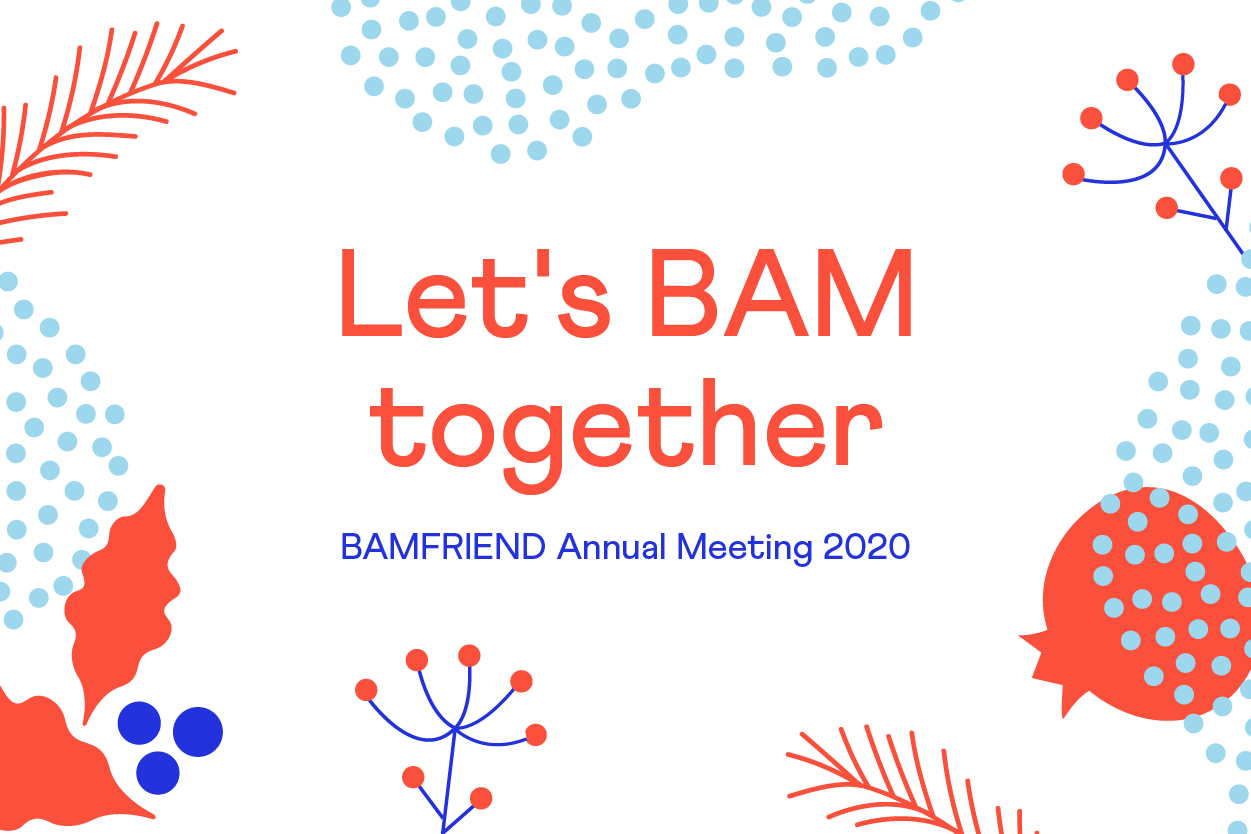 Let's BAM together

BAMFRIEND Annual Meeting 2020